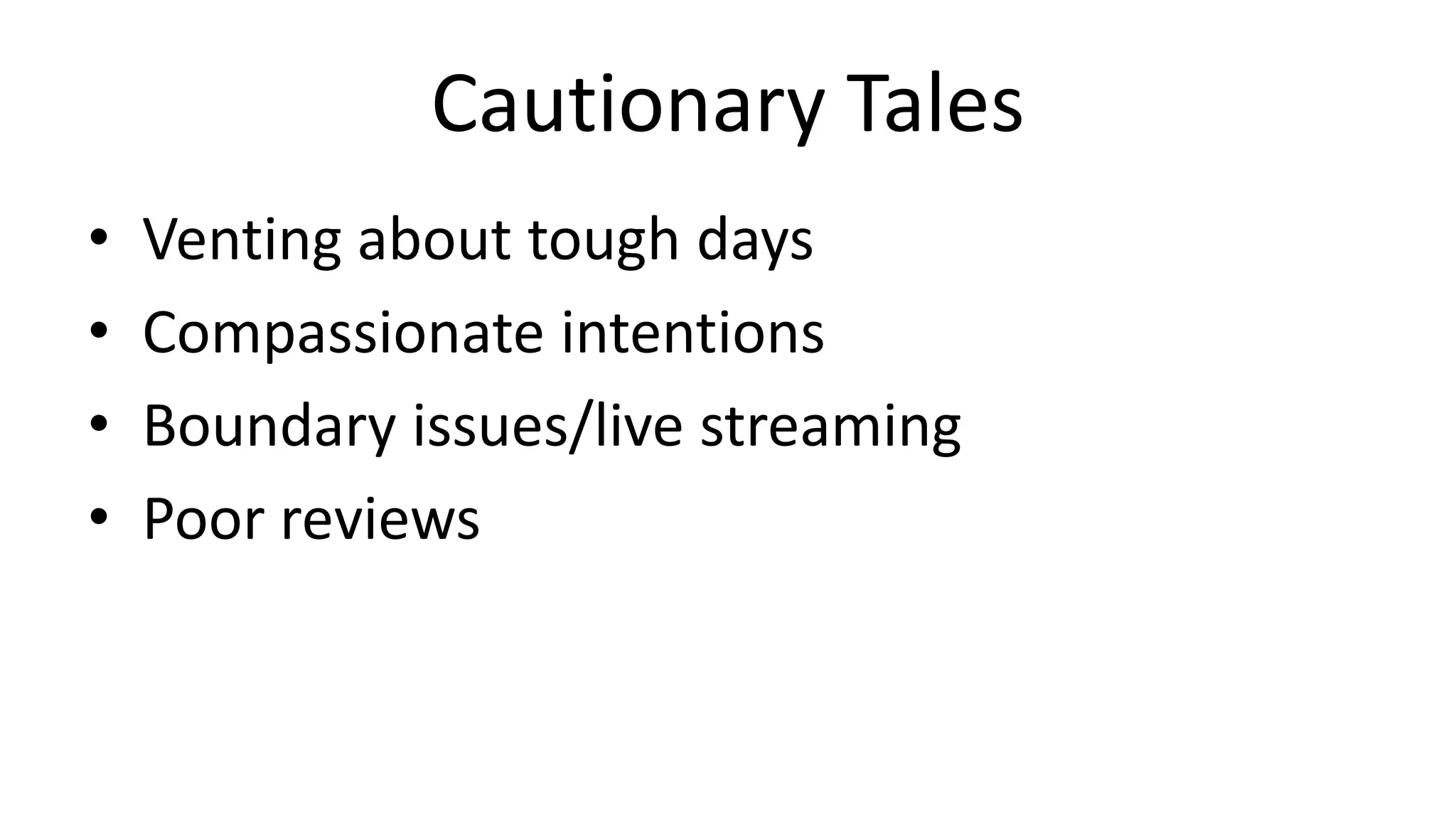 Cautionary Tales

• Venting about tough days
• Compassionate intentions
• Boundary issues/live streaming
• Poor reviews